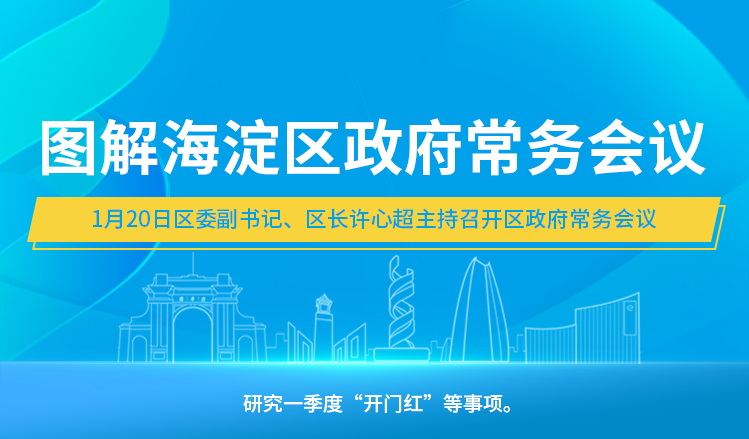 图解海淀区政府常务会议

1月20日区委副书记、区长许心超主持召开区政府常务会议

研究一季度“开门红”等事项。